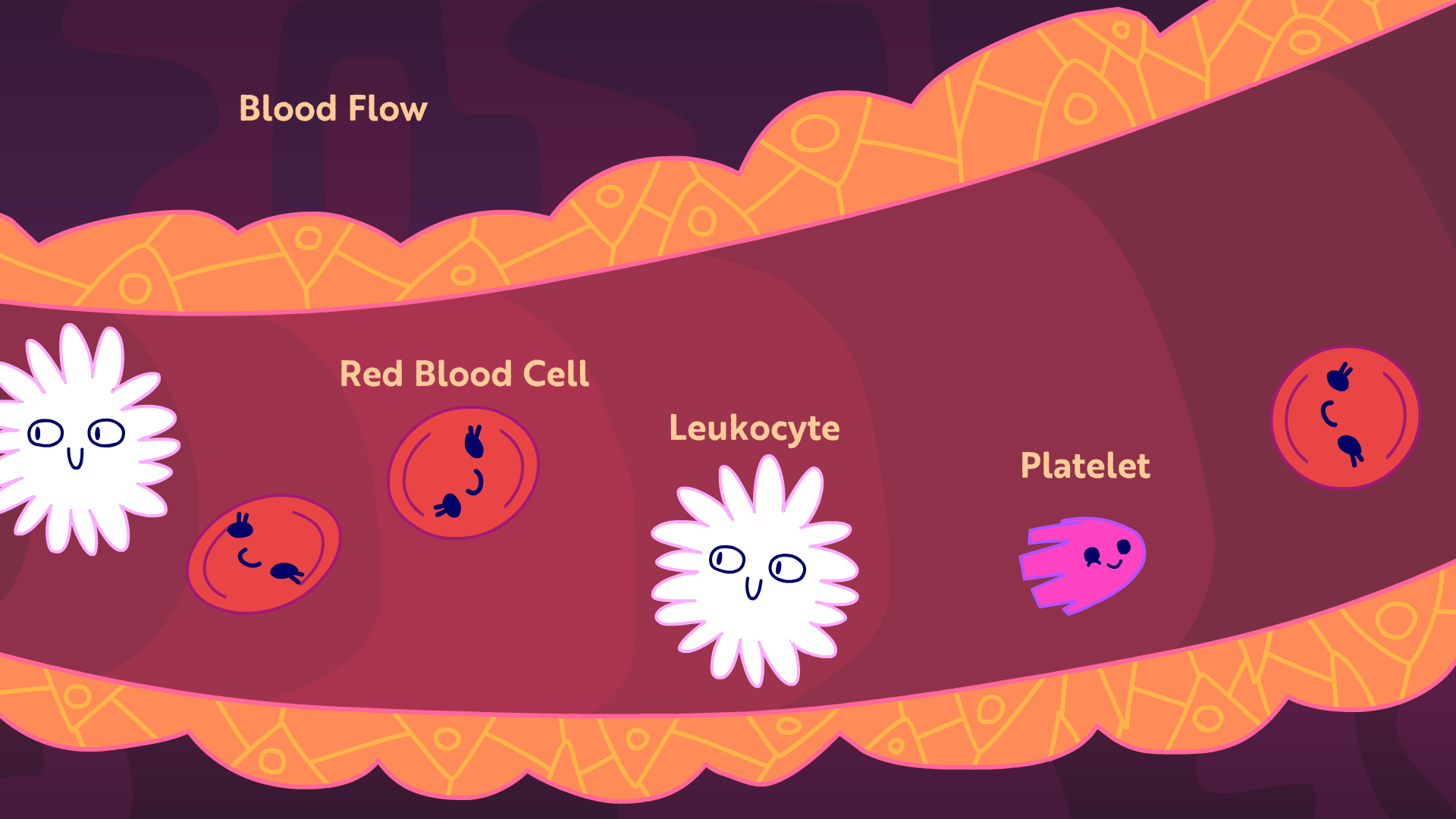 Blood Flow

Red Blood Cell

Leukocyte

Platelet